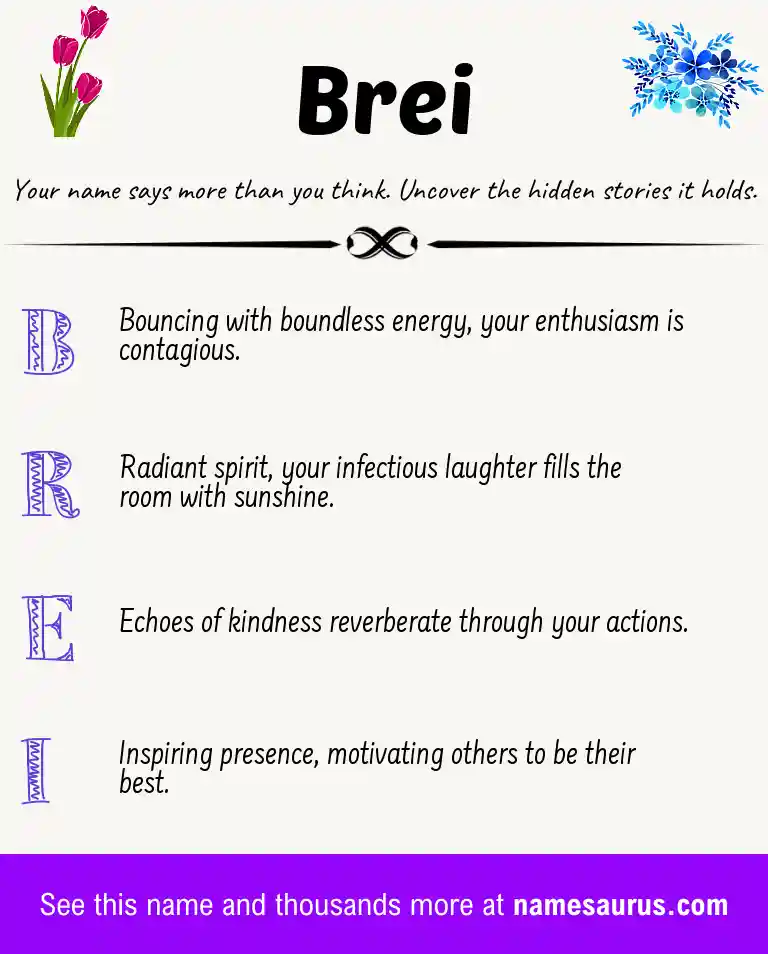 Brei

Your name says more than you think. Uncover the hidden stories it holds.

B Bouncing with boundless energy, your enthusiasm is contagious.

R Radiant spirit, your infectious laughter fills the room with sunshine.

E Echoes of kindness reverberate through your actions.

I Inspiring presence, motivating others to be their best.

See this name and thousands more at namesaurus.com